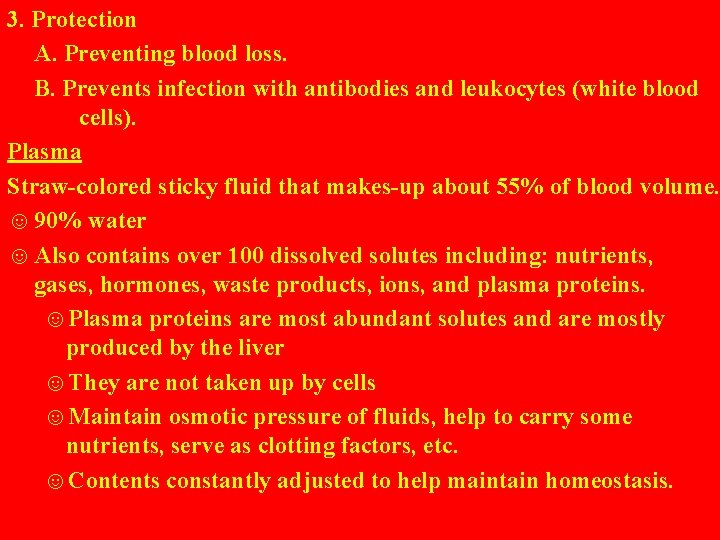 3. Protection

A. Preventing blood loss.

B. Prevents infection with antibodies and leukocytes (white blood cells).

Plasma

Straw-colored sticky fluid that makes-up about 55% of blood volume.

☺ 90% water

☺ Also contains over 100 dissolved solutes including: nutrients, gases, hormones, waste products, ions, and plasma proteins.

☺ Plasma proteins are most abundant solutes and are mostly produced by the liver

☺ They are not taken up by cells

☺ Maintain osmotic pressure of fluids, help to carry some nutrients, serve as clotting factors, etc.

☺ Contents constantly adjusted to help maintain homeostasis.